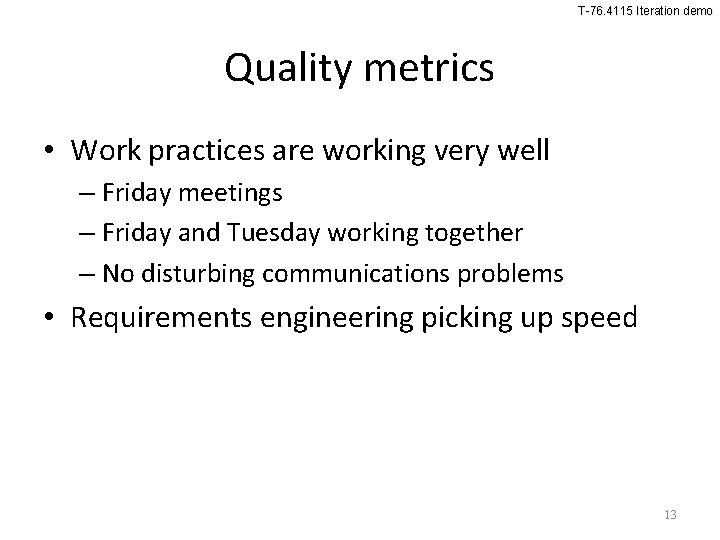 T-76.4115 Iteration demo

Quality metrics

• Work practices are working very well
– Friday meetings
– Friday and Tuesday working together
– No disturbing communications problems
• Requirements engineering picking up speed

13